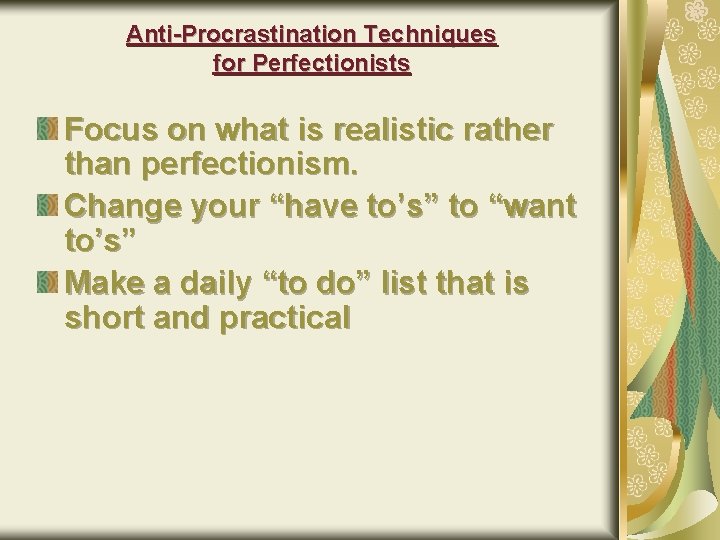 Anti-Procrastination Techniques for Perfectionists

Focus on what is realistic rather than perfectionism.

Change your “have to’s” to “want to’s”

Make a daily “to do” list that is short and practical